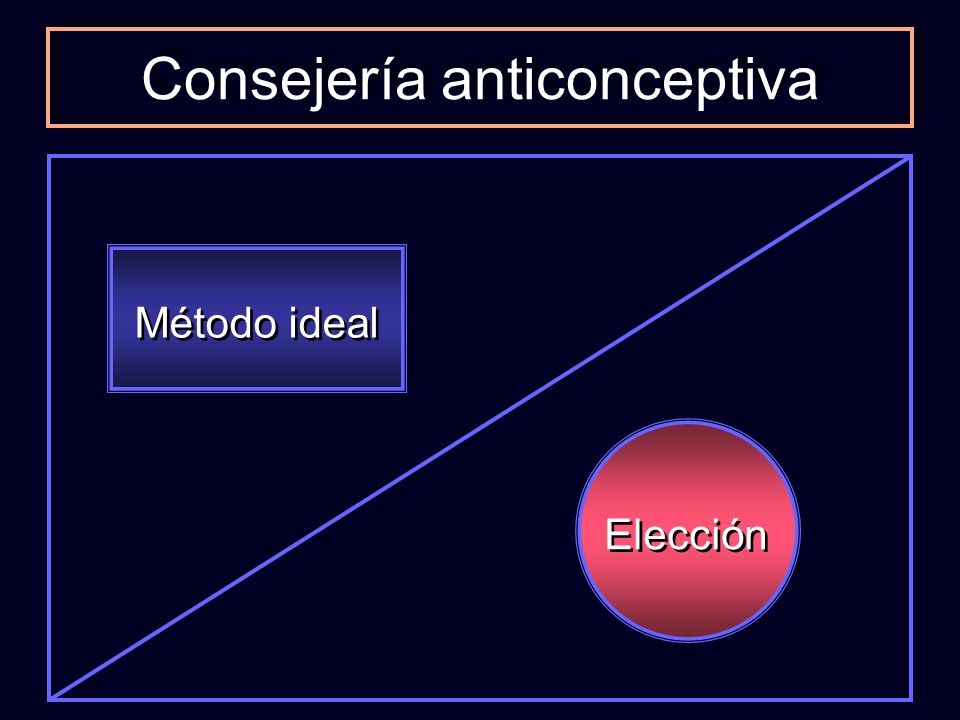 Consejería anticonceptiva

Método ideal

Elección